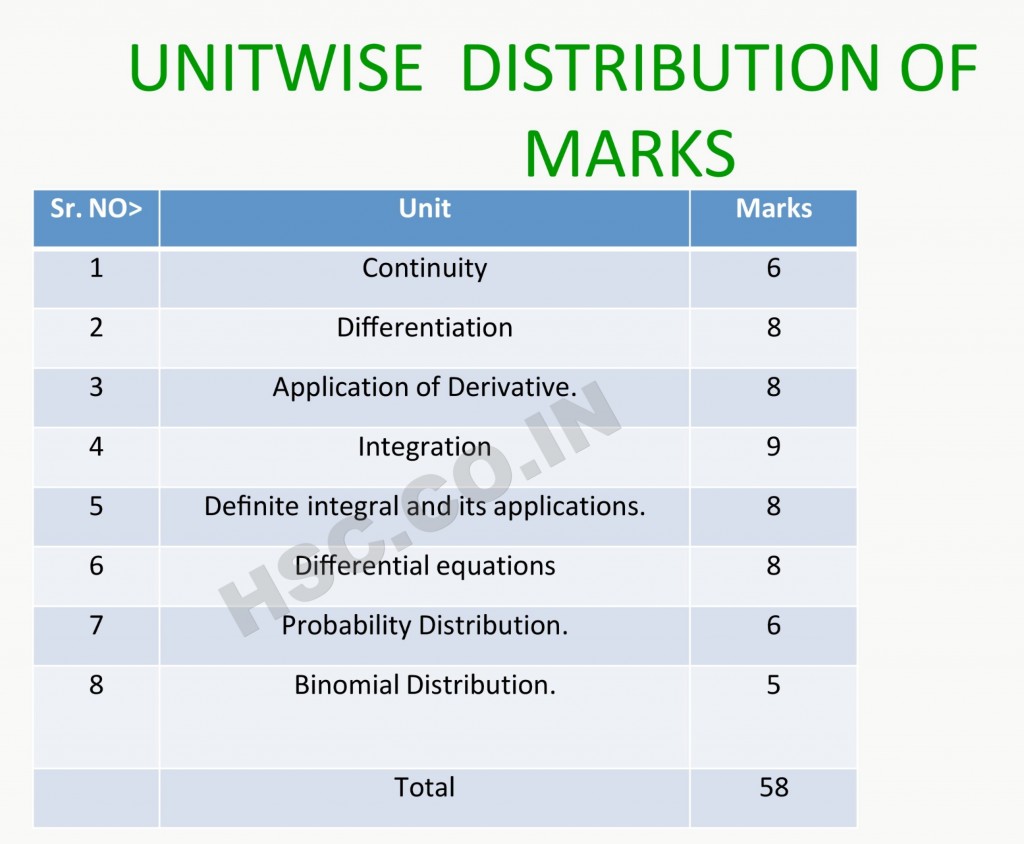 UNITWISE DISTRIBUTION OF MARKS

| Sr. NO> | Unit | Marks |
|---|---|---|
| 1 | Continuity | 6 |
| 2 | Differentiation | 8 |
| 3 | Application of Derivative. | 8 |
| 4 | Integration | 9 |
| 5 | Definite integral and its applications. | 8 |
| 6 | Differential equations | 8 |
| 7 | Probability Distribution. | 6 |
| 8 | Binomial Distribution. | 5 |
| | Total | 58 |

HSC.CO.IN